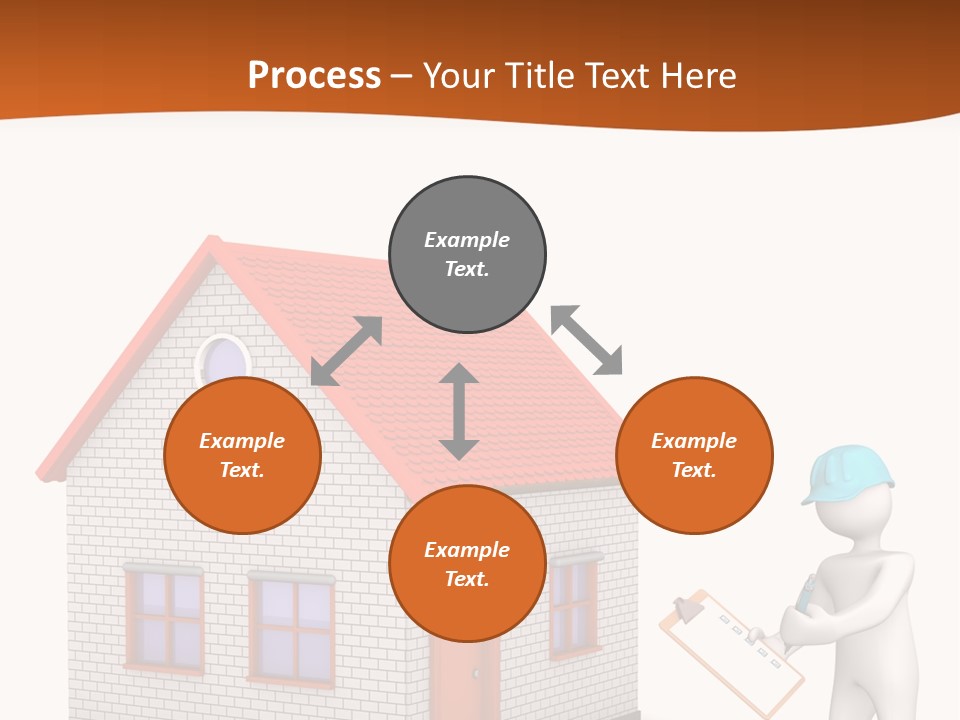 Process – Your Title Text Here

Example Text.

Example Text.

Example Text.

Example Text.